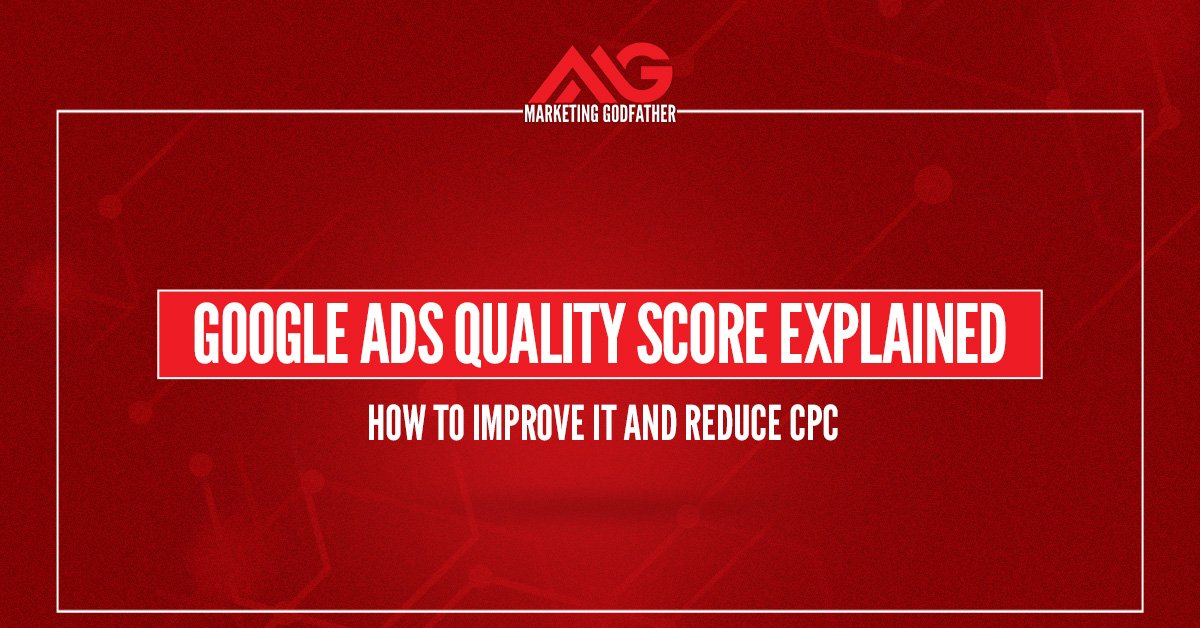 MG
MARKETING GODFATHER

GOOGLE ADS QUALITY SCORE EXPLAINED

HOW TO IMPROVE IT AND REDUCE CPC